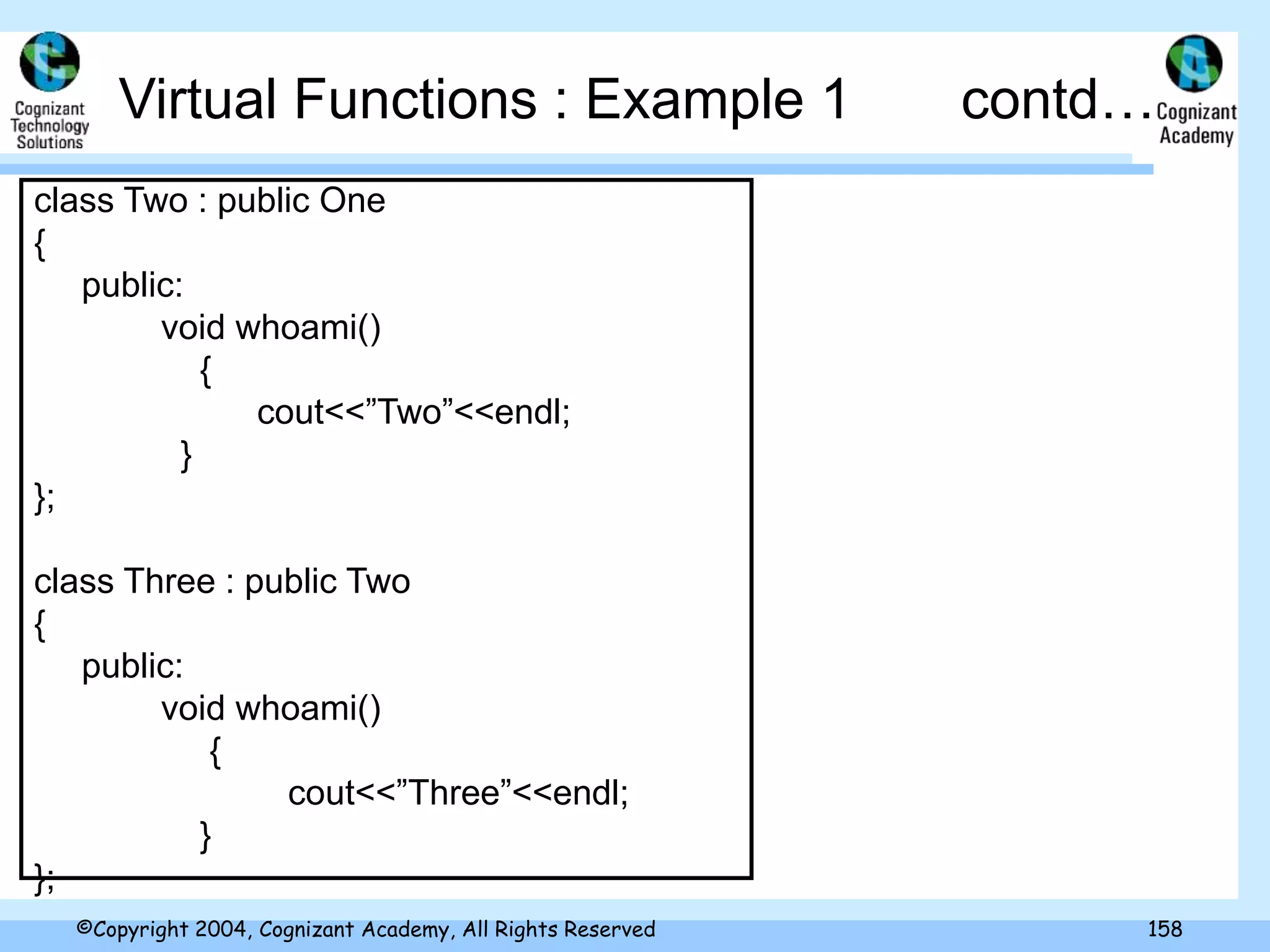 Cognizant Technology Solutions

Virtual Functions : Example 1 contd…

Cognizant Academy

class Two : public One
{
public:
void whoami()
{
cout<<”Two”<<endl;
}
};

class Three : public Two
{
public:
void whoami()
{
cout<<”Three”<<endl;
}
};

©Copyright 2004, Cognizant Academy, All Rights Reserved

158